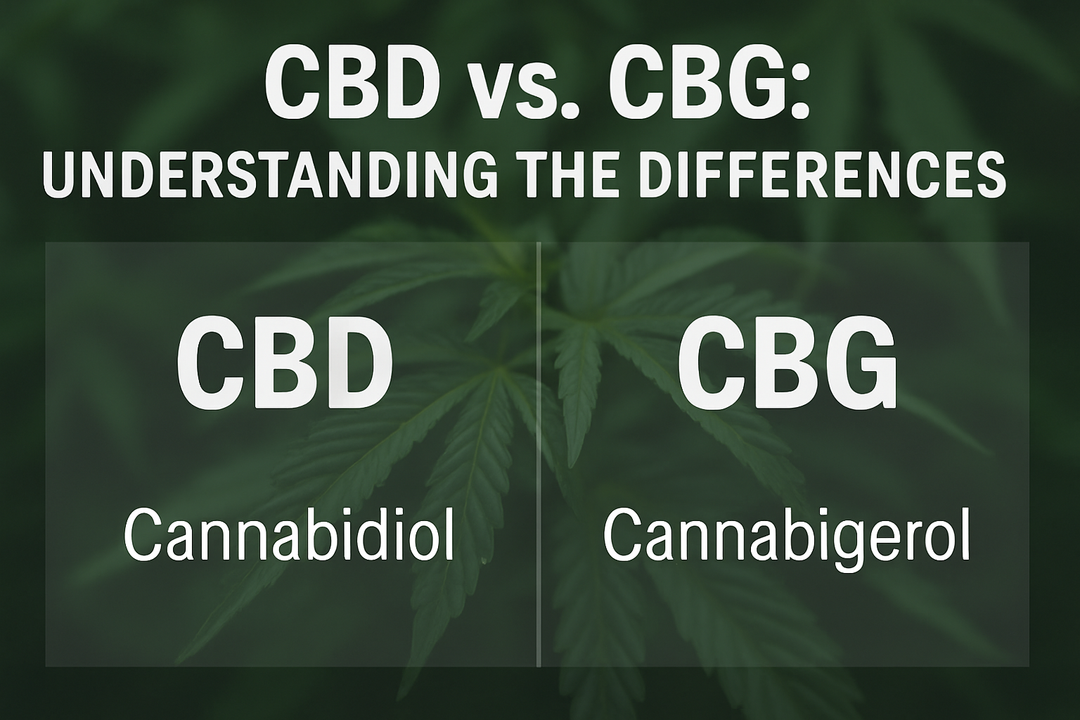 CBD vs. CBG:
UNDERSTANDING THE DIFFERENCES

CBD
Cannabidiol

CBG
Cannabigerol